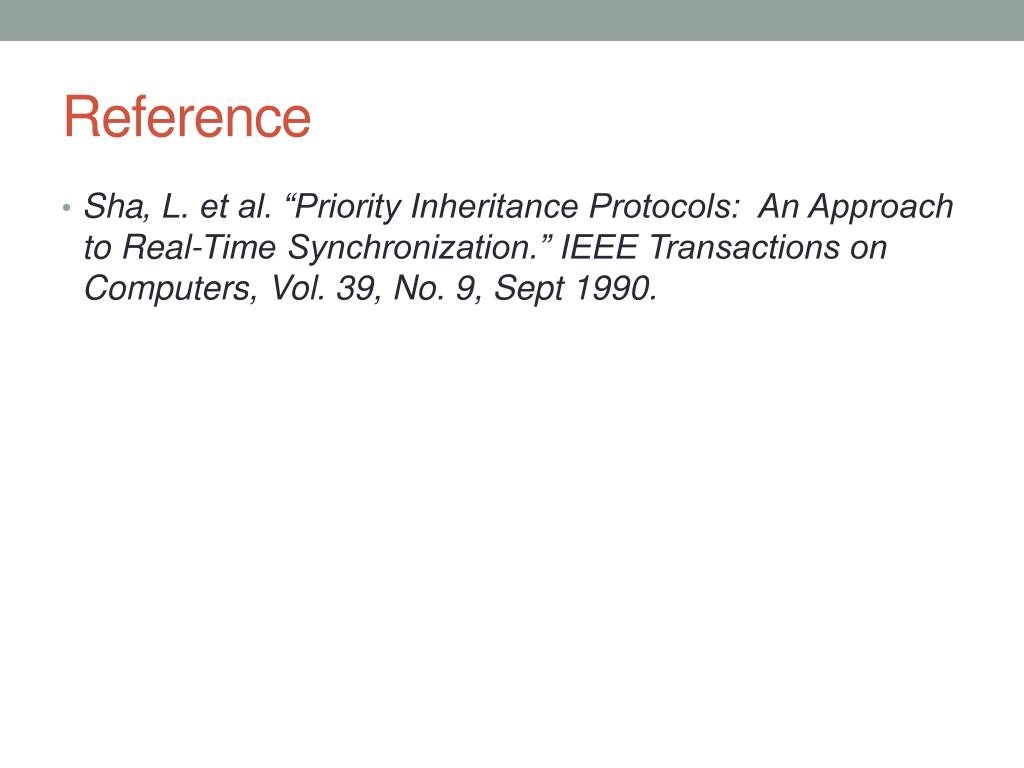 Reference

• Sha, L. et al. “Priority Inheritance Protocols:  An Approach to Real-Time Synchronization.” IEEE Transactions on Computers, Vol. 39, No. 9, Sept 1990.